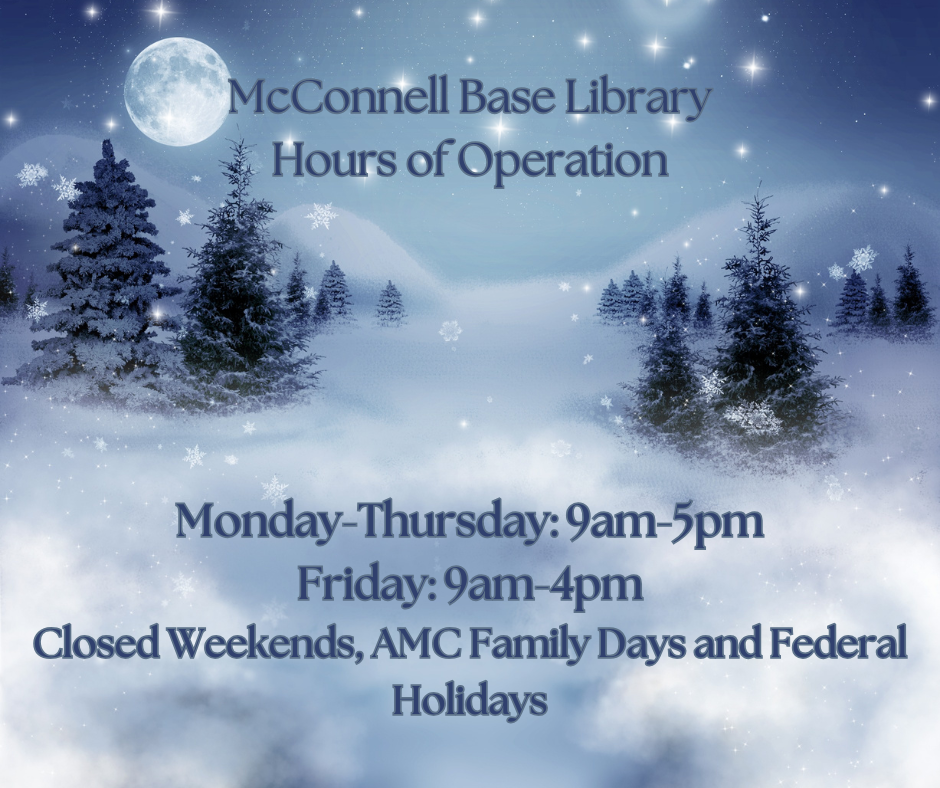 McConnell Base Library
Hours of Operation

Monday-Thursday: 9am-5pm
Friday: 9am-4pm
Closed Weekends, AMC Family Days and Federal Holidays